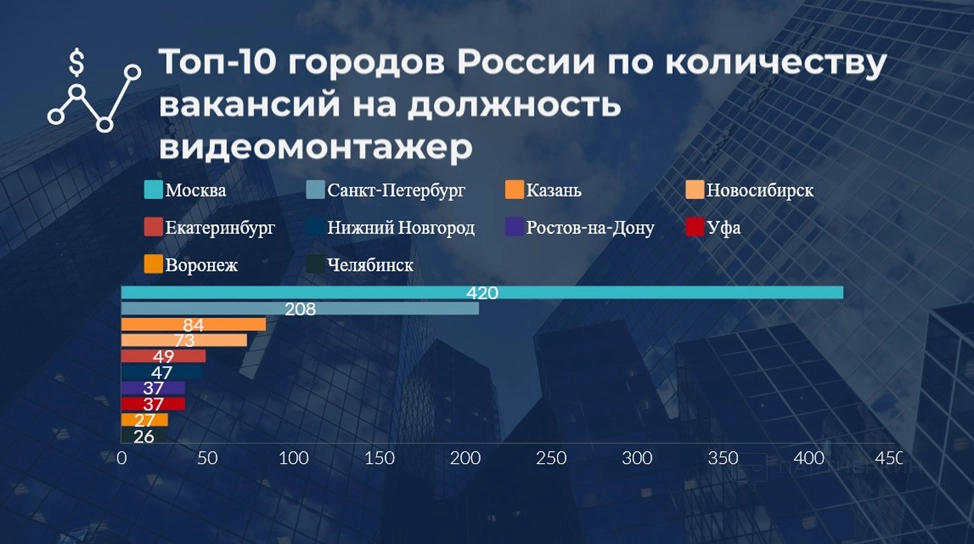 $
Топ-10 городов России по количеству вакансий на должность видеомонтажер

Москва
Санкт-Петербург
Казань
Новосибирск
Екатеринбург
Нижний Новгород
Ростов-на-Дону
Уфа
Воронеж
Челябинск

420
208
84
73
49
47
37
37
27
26

0 50 100 150 200 250 300 350 400 450